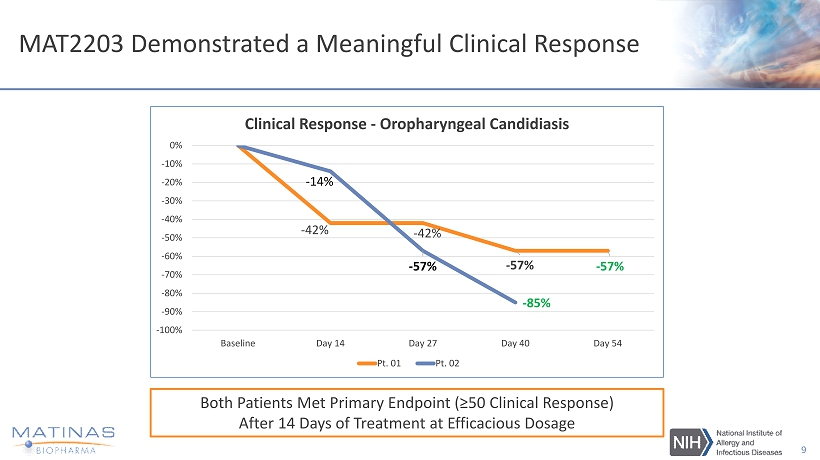 MAT2203 Demonstrated a Meaningful Clinical Response

Clinical Response - Oropharyngeal Candidiasis

0%
-10%
-20%
-30%
-40%
-50%
-60%
-70%
-80%
-90%
-100%

-14%
-42%
-42%
-57%
-57%
-57%
-85%

Baseline
Day 14
Day 27
Day 40
Day 54

Pt. 01
Pt. 02

Both Patients Met Primary Endpoint (≥50 Clinical Response)
After 14 Days of Treatment at Efficacious Dosage

MATINAS
BIOPHARMA

NIH National Institute of Allergy and Infectious Diseases

9